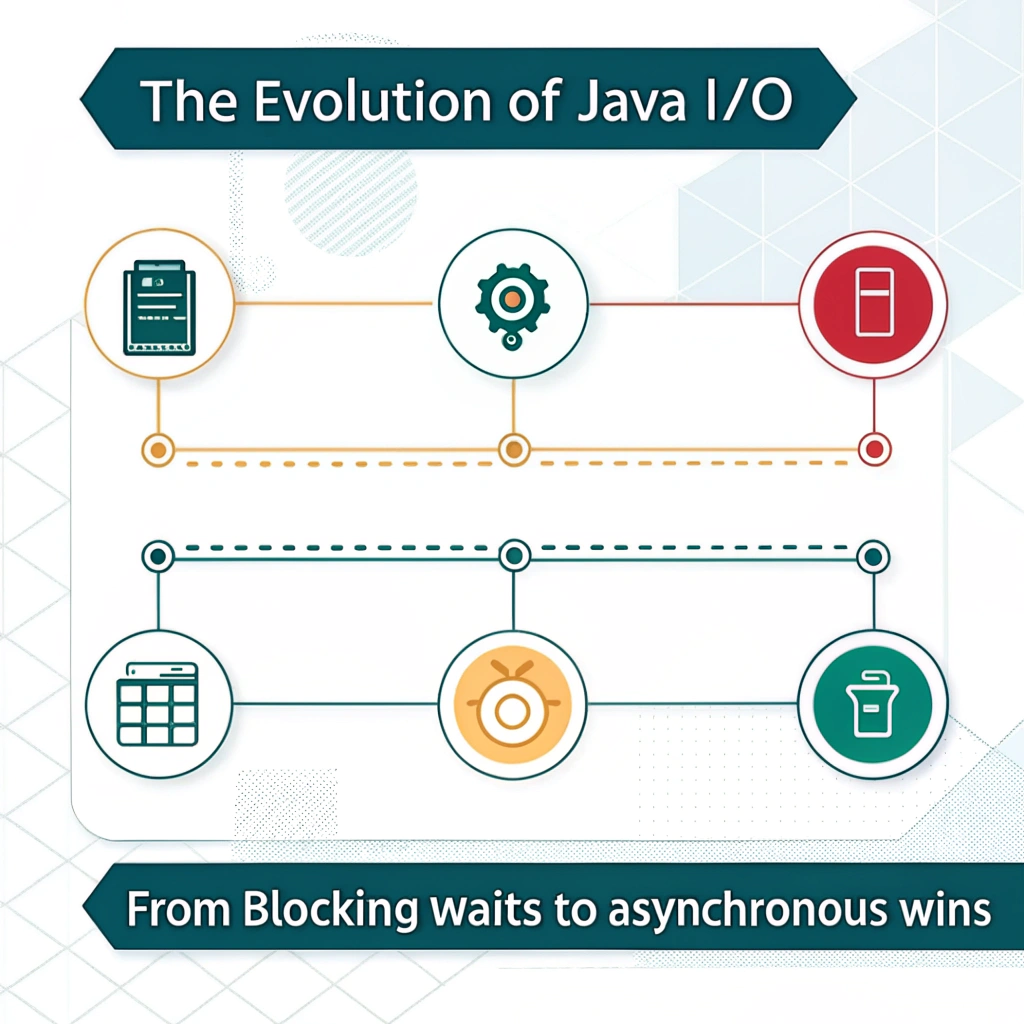 The Evolution of Java I/O

From Blocking waits to asynchronous wins